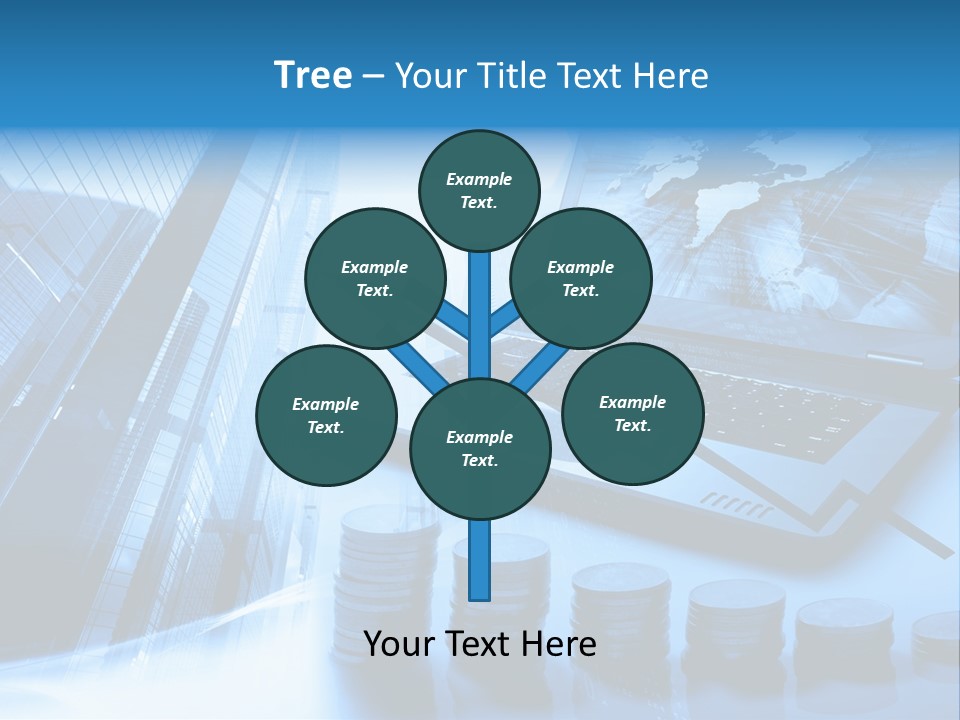 Tree – Your Title Text Here

Example Text.

Example Text.

Example Text.

Example Text.

Example Text.

Example Text.

Your Text Here